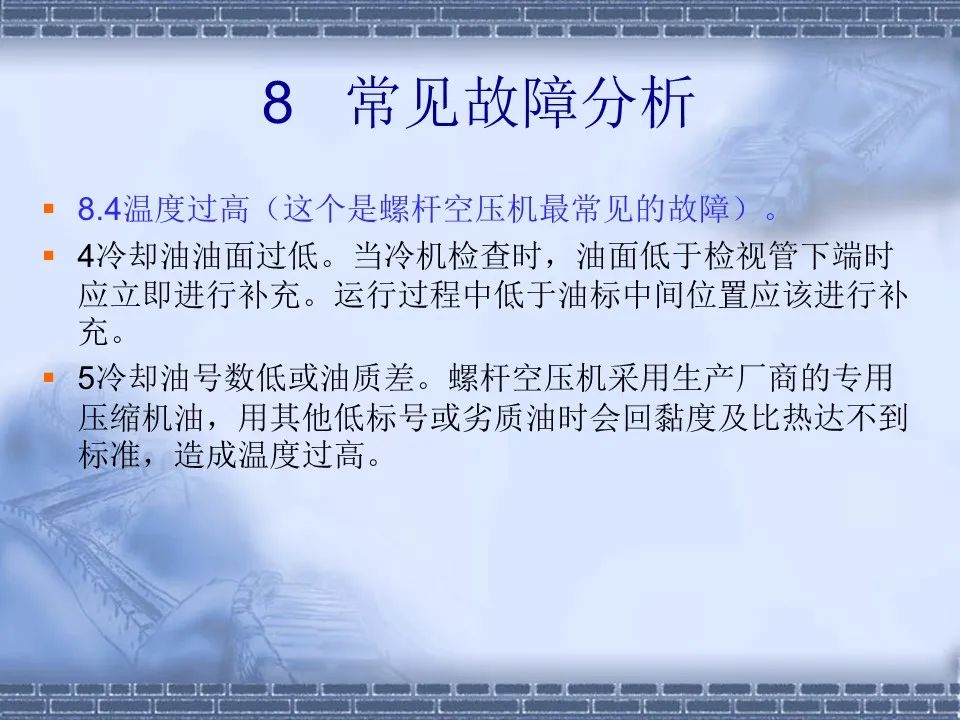 8　常见故障分析

8.4温度过高（这个是螺杆空压机最常见的故障）。

4冷却油油面过低。当冷机检查时，油面低于检视管下端时应立即进行补充。运行过程中低于油标中间位置应该进行补充。

5冷却油号数低或油质差。螺杆空压机采用生产厂商的专用压缩机油，用其他低标号或劣质油时会回黏度及比热达不到标准，造成温度过高。